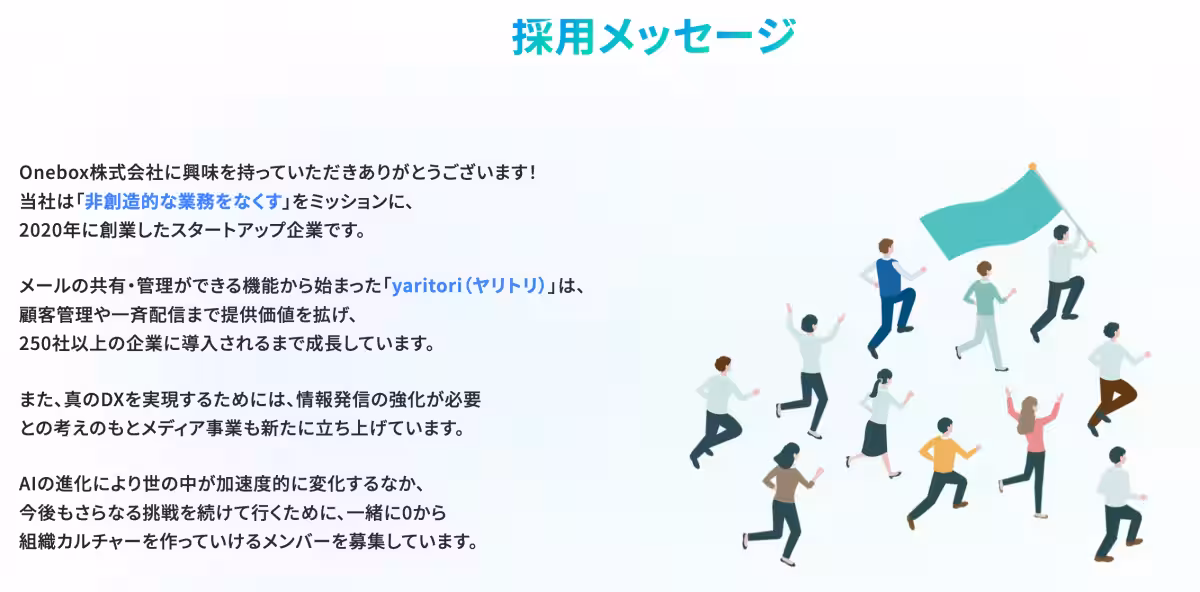 採用メッセージ

Onebox株式会社に興味を持っていただきありがとうございます!
当社は「非創造的な業務をなくす」をミッションに、
2020年に創業したスタートアップ企業です。

メールの共有・管理ができる機能から始まった「yaritori（ヤリトリ）」は、
顧客管理や一斉配信まで提供価値を拡げ、
250社以上の企業に導入されるまで成長しています。

また、真のDXを実現するためには、情報発信の強化が必要
との考えのもとメディア事業も新たに立ち上げています。

AIの進化により世の中が加速度的に変化するなか、
今後もさらなる挑戦を続けて行くために、一緒に0から
組織カルチャーを作っていけるメンバーを募集しています。